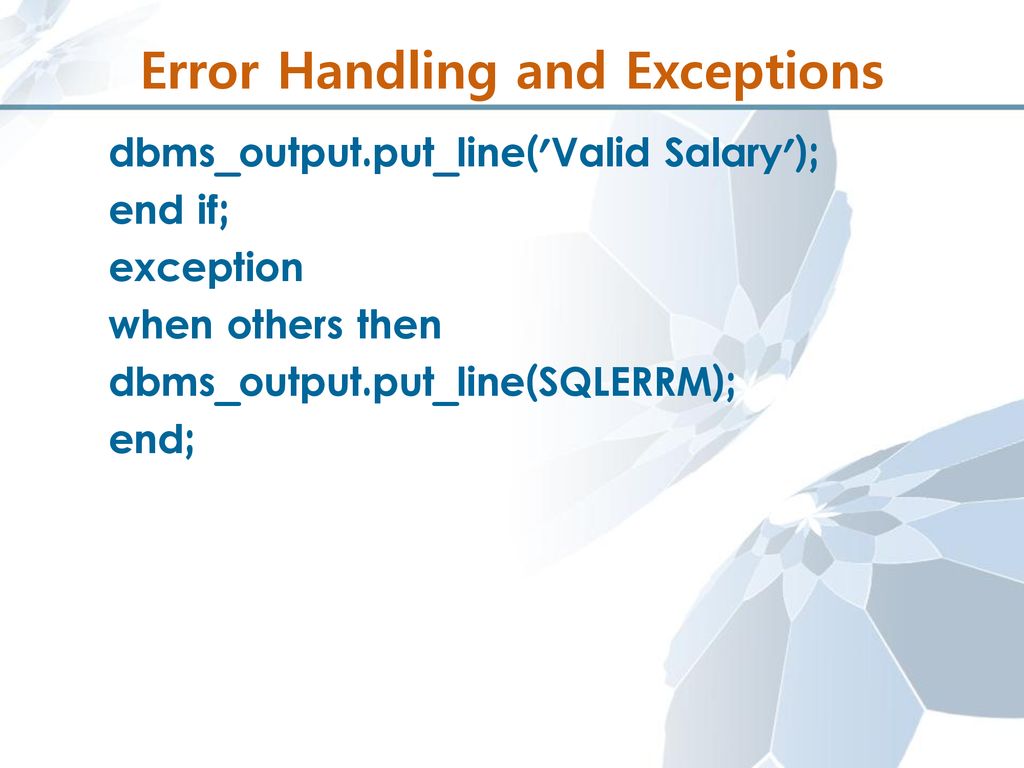 Error Handling and Exceptions

dbms_output.put_line(′Valid Salary′);
end if;
exception
when others then
dbms_output.put_line(SQLERRM);
end;